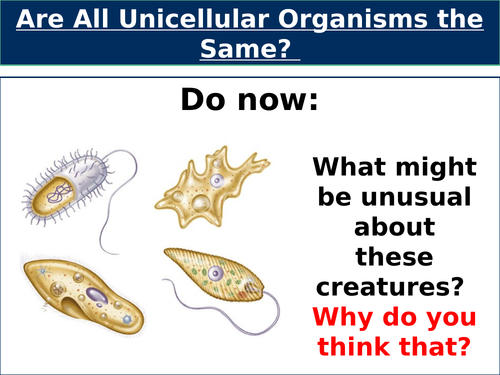 Are All Unicellular Organisms the Same?

Do now:

What might be unusual about these creatures?

Why do you think that?